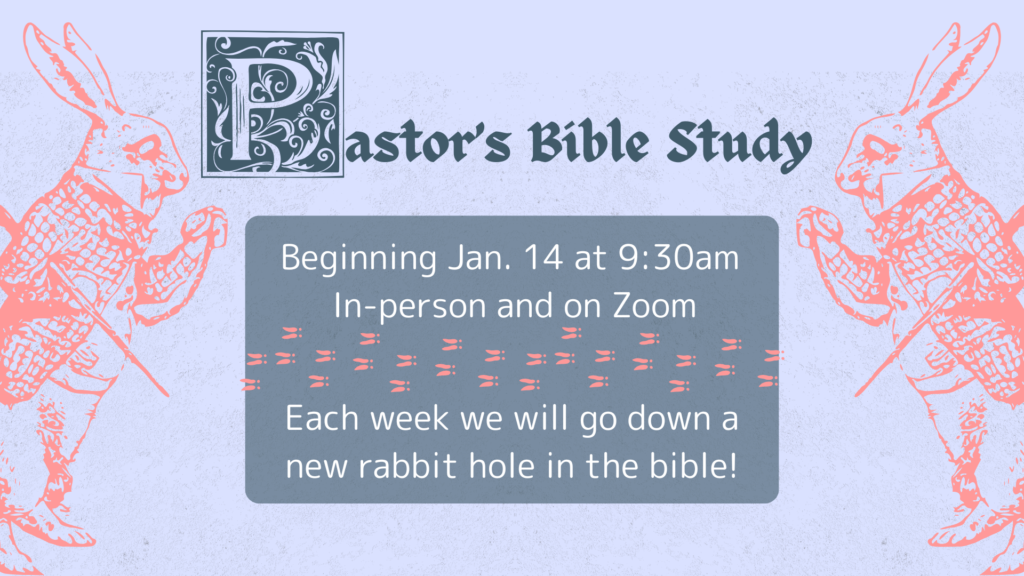 Pastor's Bible Study

Beginning Jan. 14 at 9:30am
In-person and on Zoom

Each week we will go down a new rabbit hole in the bible!